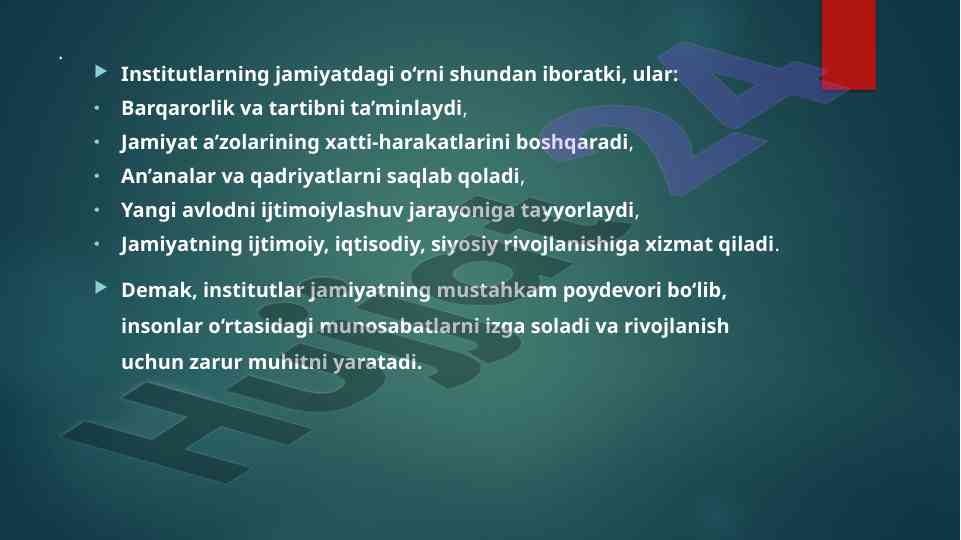 .

Institutlarning jamiyatdagi o‘rni shundan iboratki, ular:

Barqarorlik va tartibni ta’minlaydi,

Jamiyat a’zolarining xatti-harakatlarini boshqaradi,

An’analar va qadriyatlarni saqlab qoladi,

Yangi avlodni ijtimoiylashuv jarayoniga tayyorlaydi,

Jamiyatning ijtimoiy, iqtisodiy, siyosiy rivojlanishiga xizmat qiladi.

Demak, institutlar jamiyatning mustahkam poydevori bo‘lib, insonlar o‘rtasidagi munosabatlarni izga soladi va rivojlanish uchun zarur muhitni yaratadi.

Hujjat24